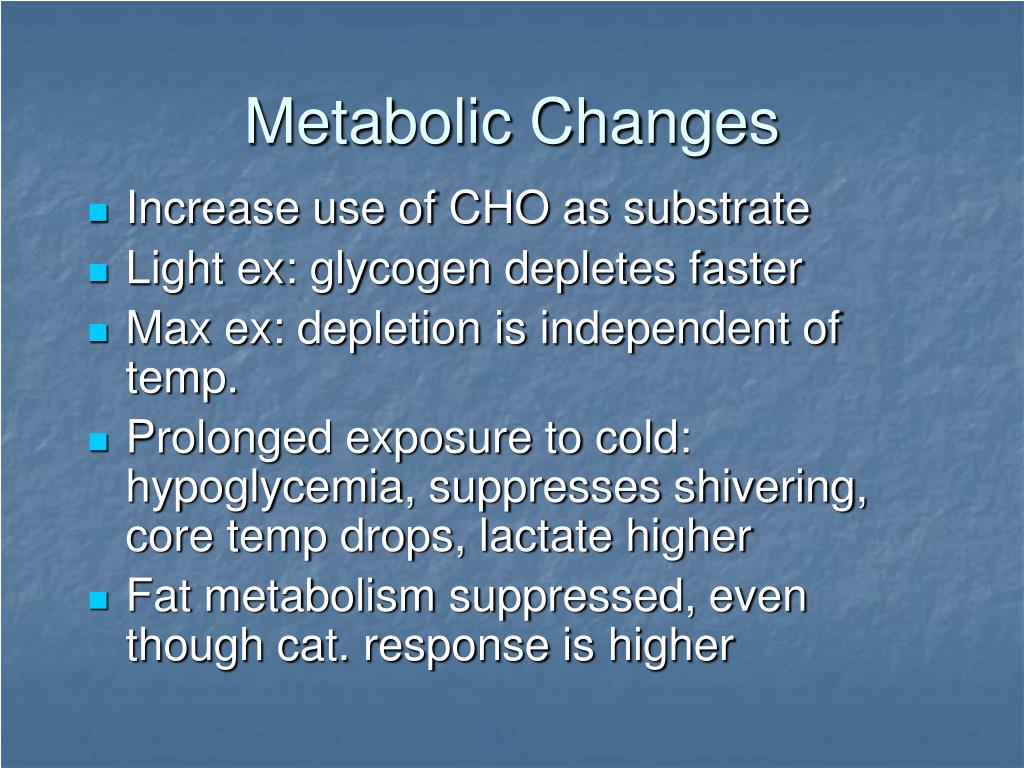 Metabolic Changes

- Increase use of CHO as substrate
- Light ex: glycogen depletes faster
- Max ex: depletion is independent of temp.
- Prolonged exposure to cold: hypoglycemia, suppresses shivering, core temp drops, lactate higher
- Fat metabolism suppressed, even though cat. response is higher